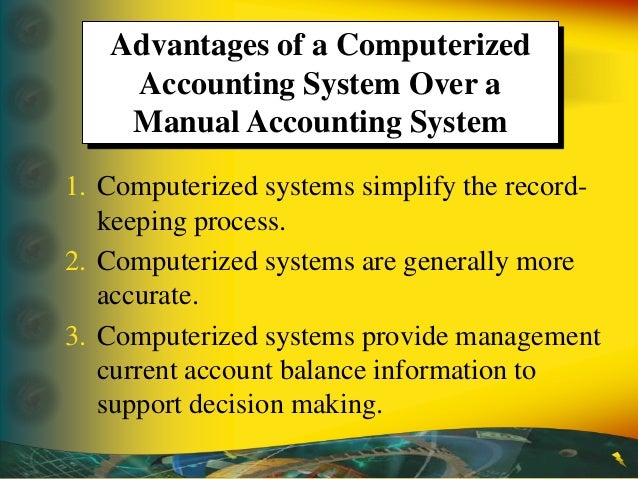 Advantages of a Computerized Accounting System Over a Manual Accounting System

1. Computerized systems simplify the record-keeping process.

2. Computerized systems are generally more accurate.

3. Computerized systems provide management current account balance information to support decision making.